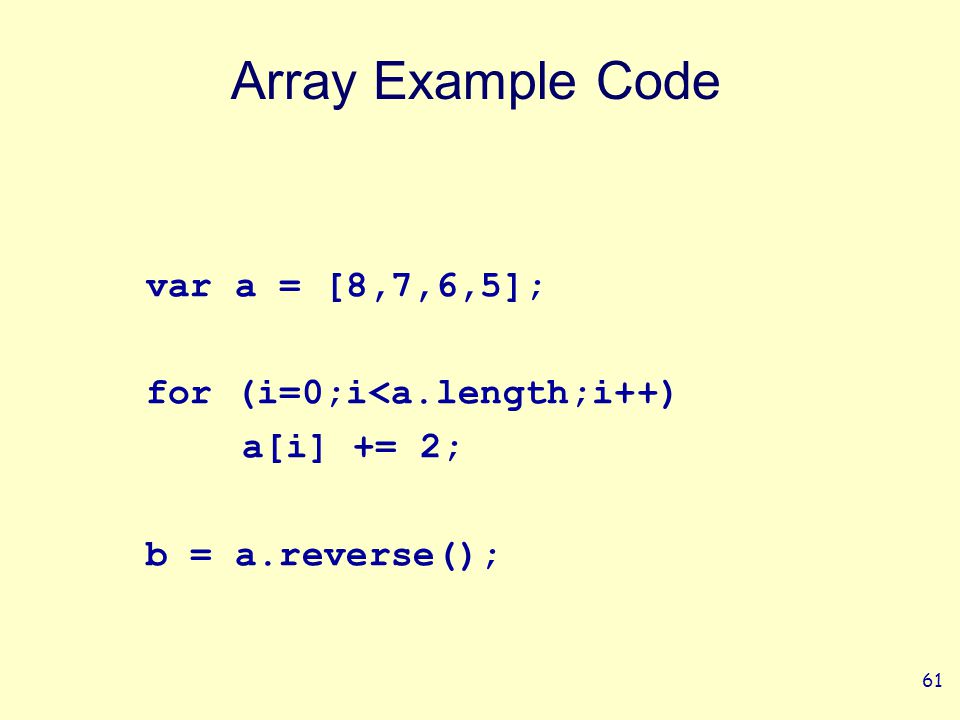 Array Example Code

var a = [8,7,6,5];

for (i=0;i<a.length;i++)
    a[i] += 2;

b = a.reverse();

61